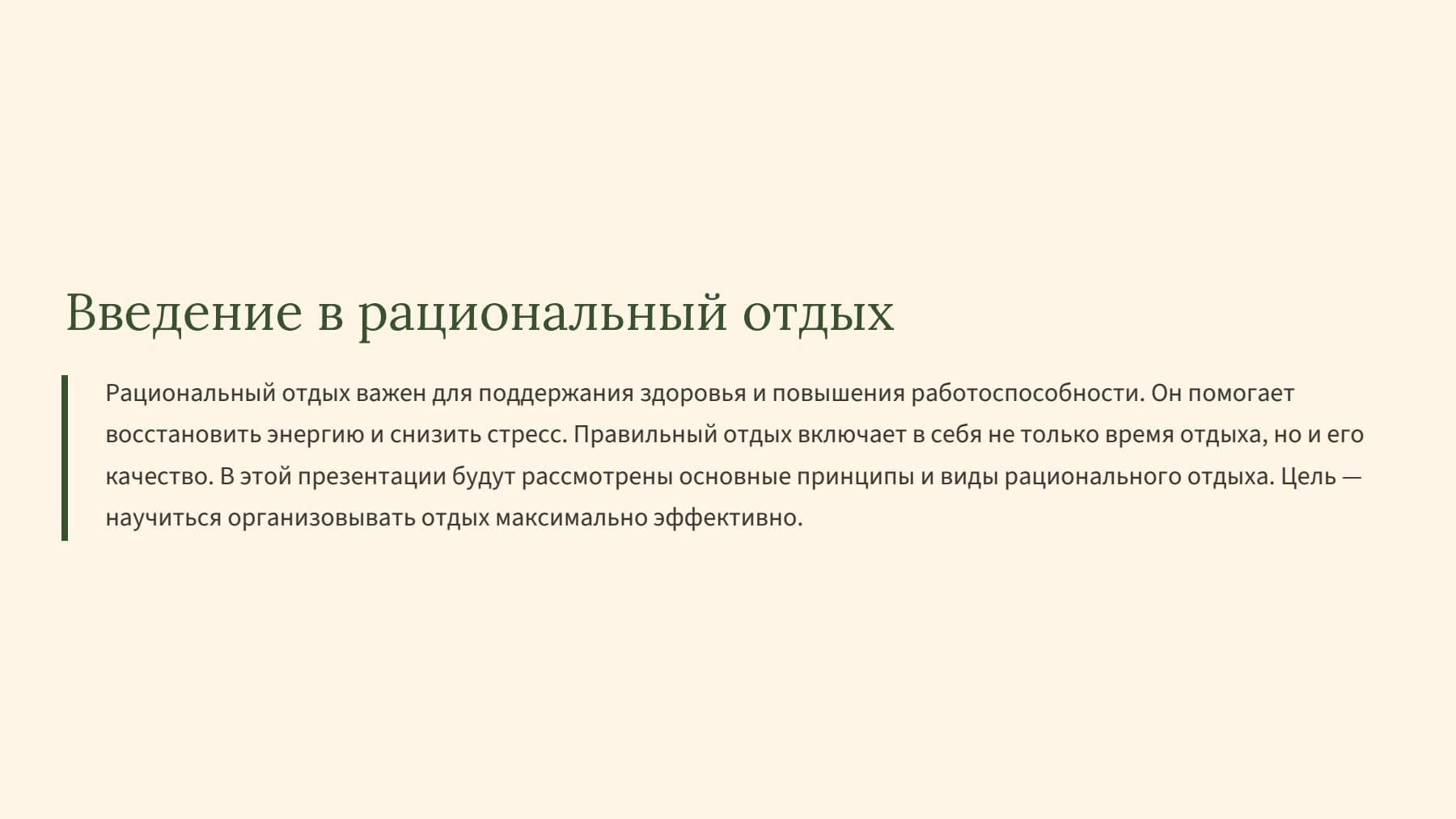 Введение в рациональный отдых

Рациональный отдых важен для поддержания здоровья и повышения работоспособности. Он помогает восстановить энергию и снизить стресс. Правильный отдых включает в себя не только время отдыха, но и его качество. В этой презентации будут рассмотрены основные принципы и виды рационального отдыха. Цель — научиться организовывать отдых максимально эффективно.